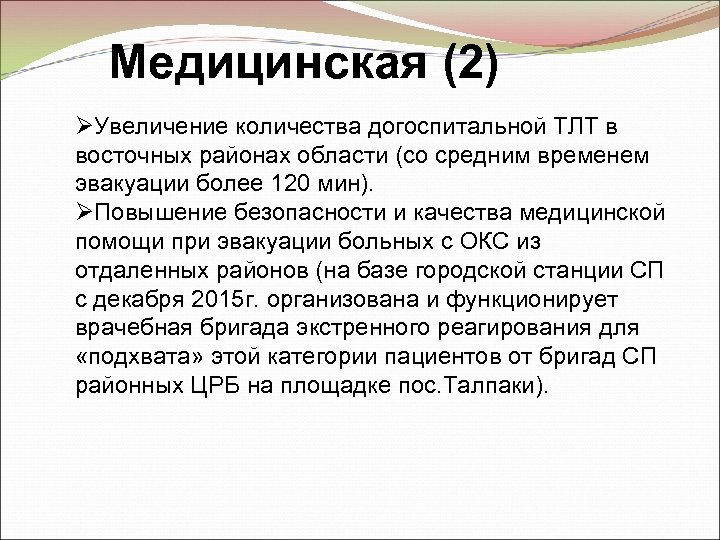 Медицинская (2)

➢Увеличение количества догоспитальной ТЛТ в восточных районах области (со средним временем эвакуации более 120 мин).
➢Повышение безопасности и качества медицинской помощи при эвакуации больных с ОКС из отдаленных районов (на базе городской станции СП с декабря 2015г. организована и функционирует врачебная бригада экстренного реагирования для «подхвата» этой категории пациентов от бригад СП районных ЦРБ на площадке пос.Талпаки).